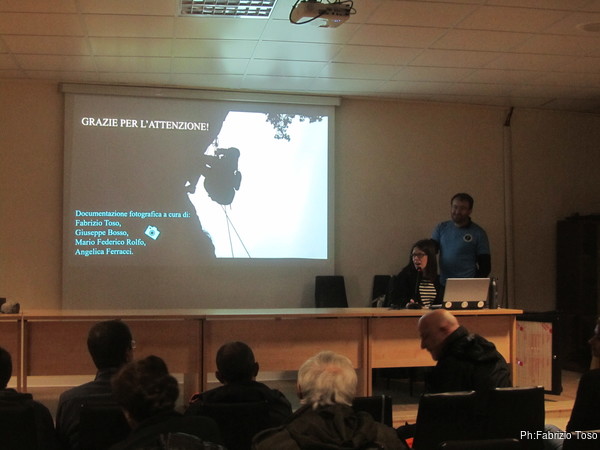 GRAZIE PER L'ATTENZIONE!

Documentazione fotografica a cura di:
Fabrizio Toso,
Giuseppe Bosso,
Mario Federico Rolfo,
Angelica Ferracci.

Ph:Fabrizio Toso